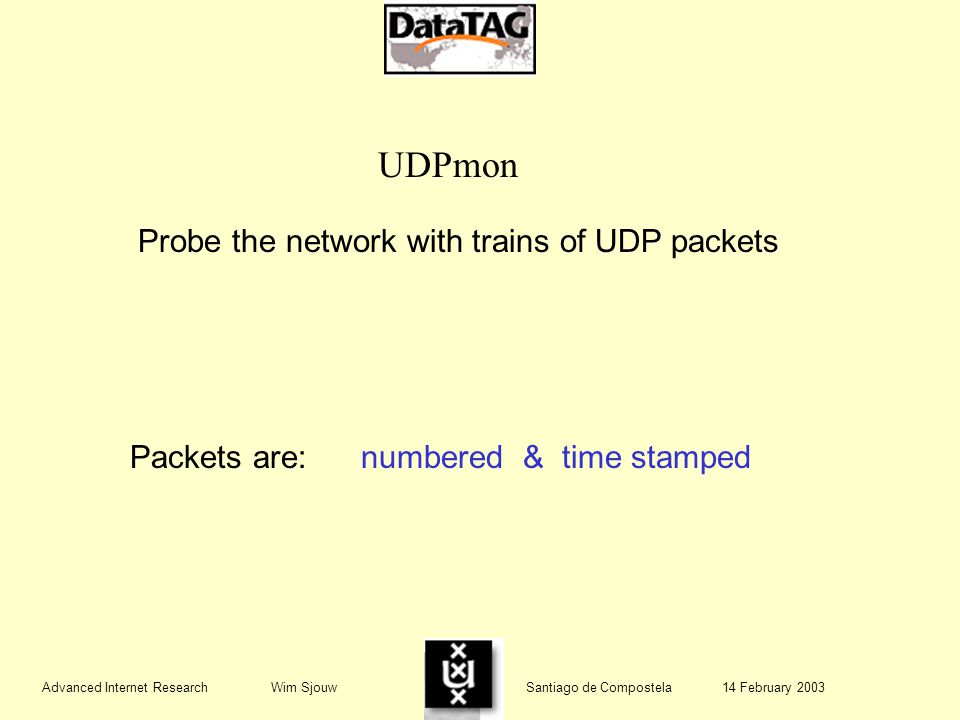 DataTAG

UDPmon

Probe the network with trains of UDP packets

Packets are: numbered & time stamped

Advanced Internet Research Wim Sjouw Santiago de Compostela 14 February 2003